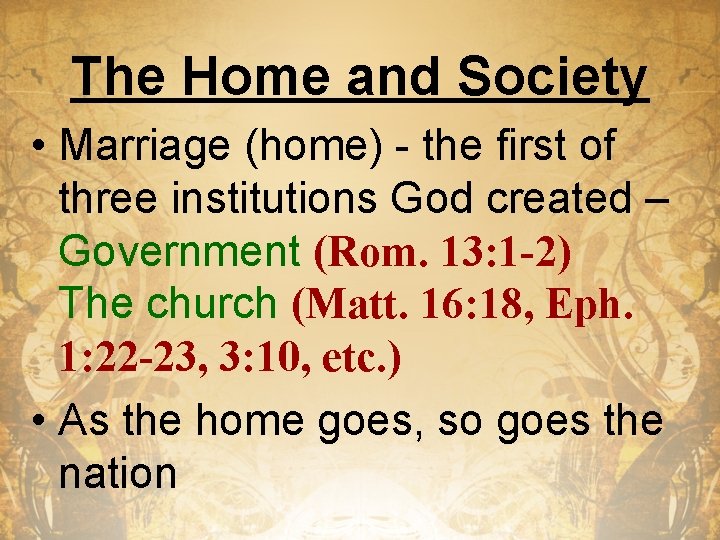 The Home and Society

• Marriage (home) - the first of three institutions God created – Government (Rom. 13:1-2) The church (Matt. 16:18, Eph. 1:22-23, 3:10, etc.)

• As the home goes, so goes the nation